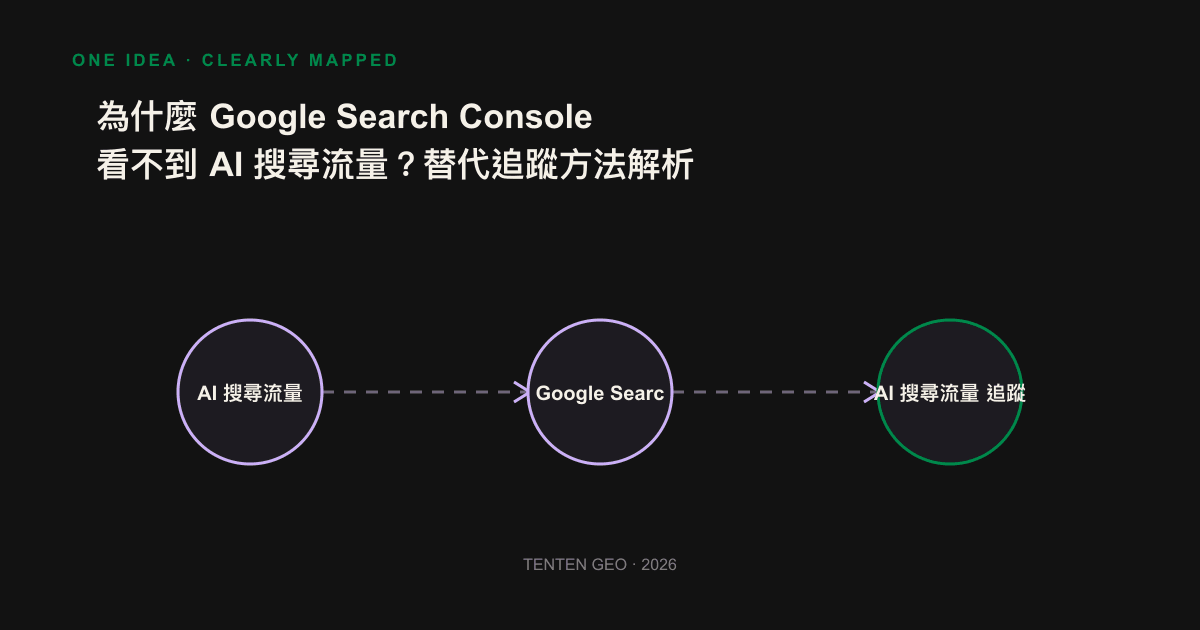 ONE IDEA · CLEARLY MAPPED

為什麼 Google Search Console
看不到 AI 搜尋流量？替代追蹤方法解析

AI 搜尋流量

Google Searc

AI 搜尋流量 追蹤

TENTEN GEO · 2026